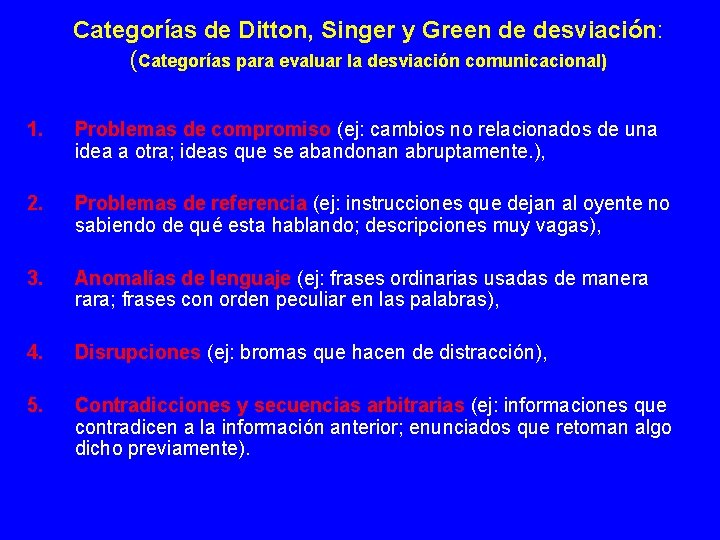 Categorías de Ditton, Singer y Green de desviación:
(Categorías para evaluar la desviación comunicacional)

1. Problemas de compromiso (ej: cambios no relacionados de una idea a otra; ideas que se abandonan abruptamente.),

2. Problemas de referencia (ej: instrucciones que dejan al oyente no sabiendo de qué esta hablando; descripciones muy vagas),

3. Anomalías de lenguaje (ej: frases ordinarias usadas de manera rara; frases con orden peculiar en las palabras),

4. Disrupciones (ej: bromas que hacen de distracción),

5. Contradicciones y secuencias arbitrarias (ej: informaciones que contradicen a la información anterior; enunciados que retoman algo dicho previamente).